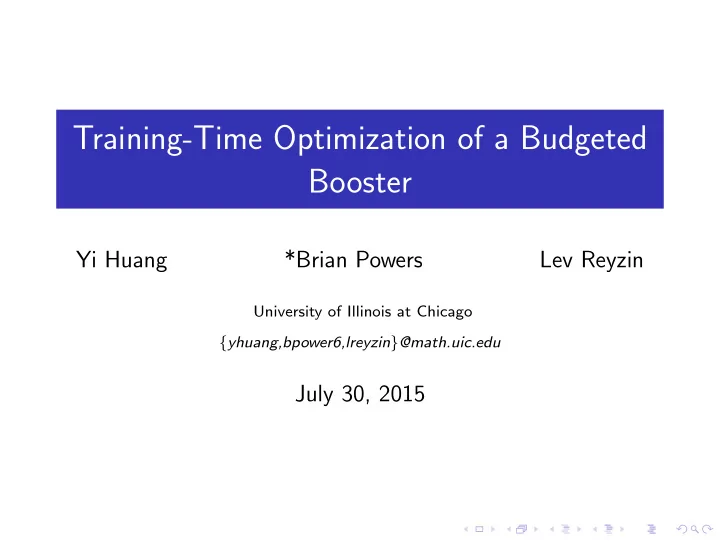 Training-Time Optimization of a Budgeted Booster

Yi Huang *Brian Powers Lev Reyzin

University of Illinois at Chicago

{yhuang,bpower6,lreyzin}@math.uic.edu

July 30, 2015